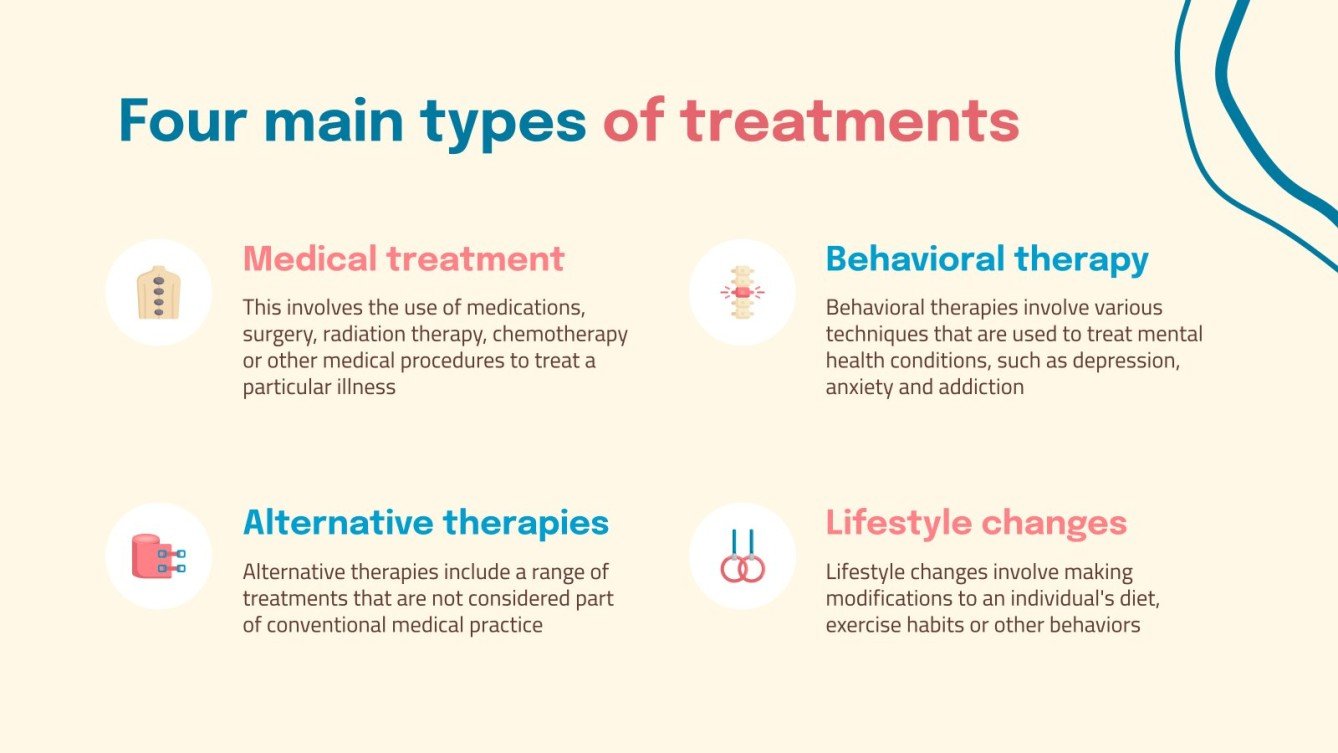 Four main types of treatments

Medical treatment

This involves the use of medications, surgery, radiation therapy, chemotherapy or other medical procedures to treat a particular illness

Behavioral therapy

Behavioral therapies involve various techniques that are used to treat mental health conditions, such as depression, anxiety and addiction

Alternative therapies

Alternative therapies include a range of treatments that are not considered part of conventional medical practice

Lifestyle changes

Lifestyle changes involve making modifications to an individual's diet, exercise habits or other behaviors